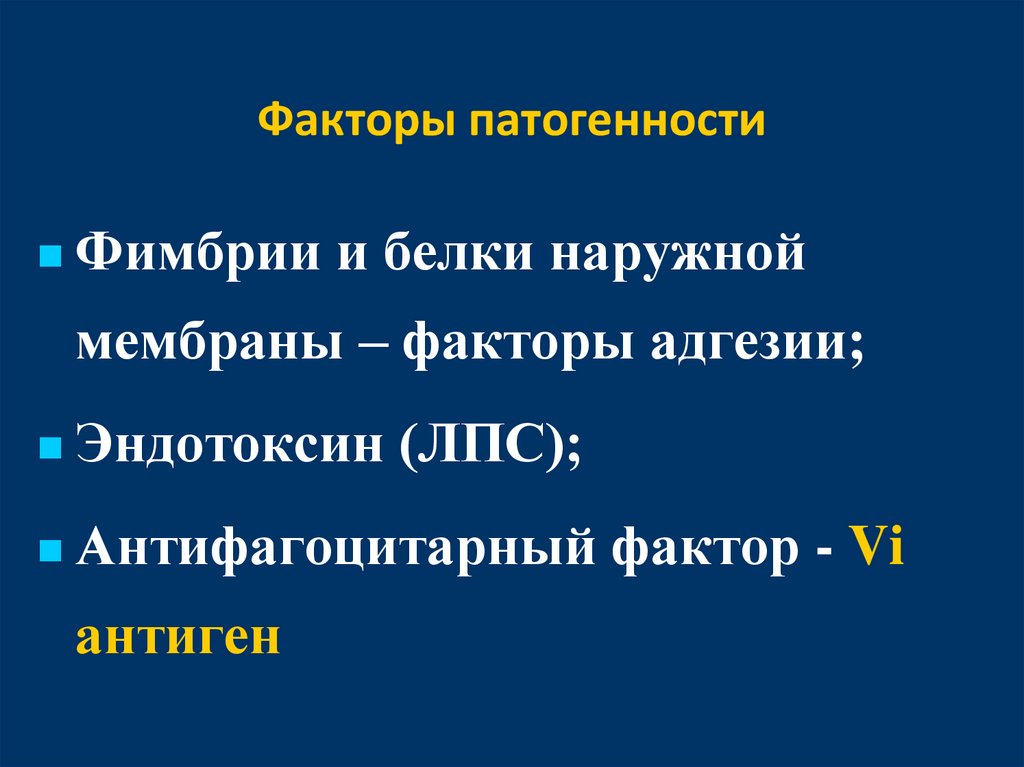 Факторы патогенности

Фимбрии и белки наружной мембраны – факторы адгезии;

Эндотоксин (ЛПС);

Антифагоцитарный фактор - Vi антиген